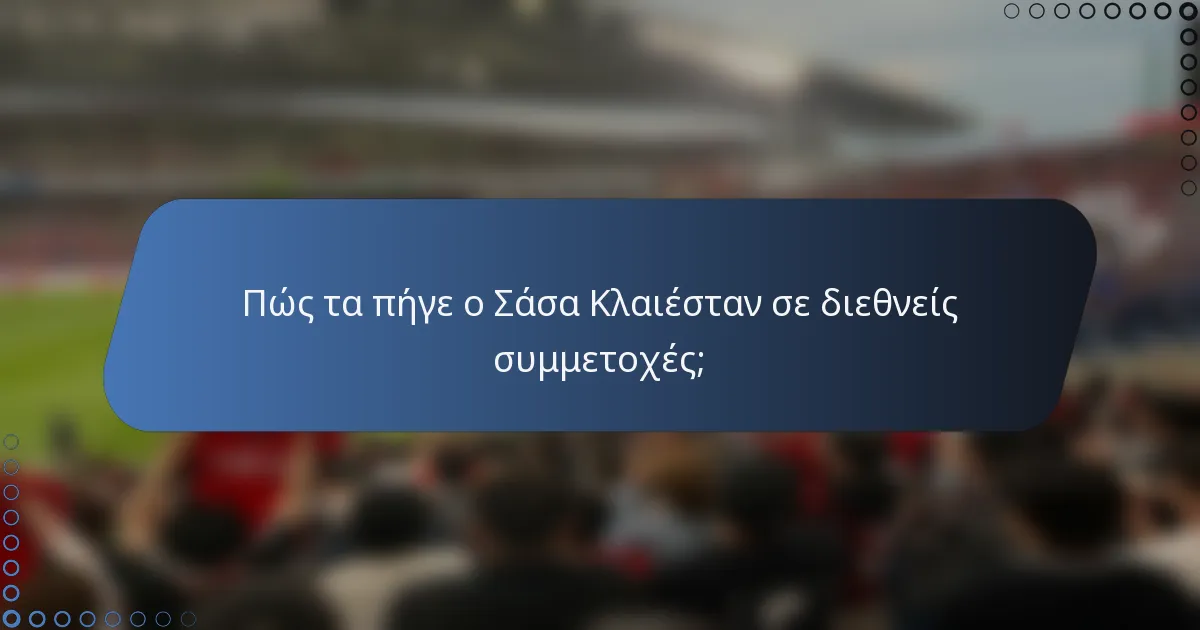 Πώς τα πήγε ο Σάσα Κλαιέσταν σε διεθνείς συμμετοχές;